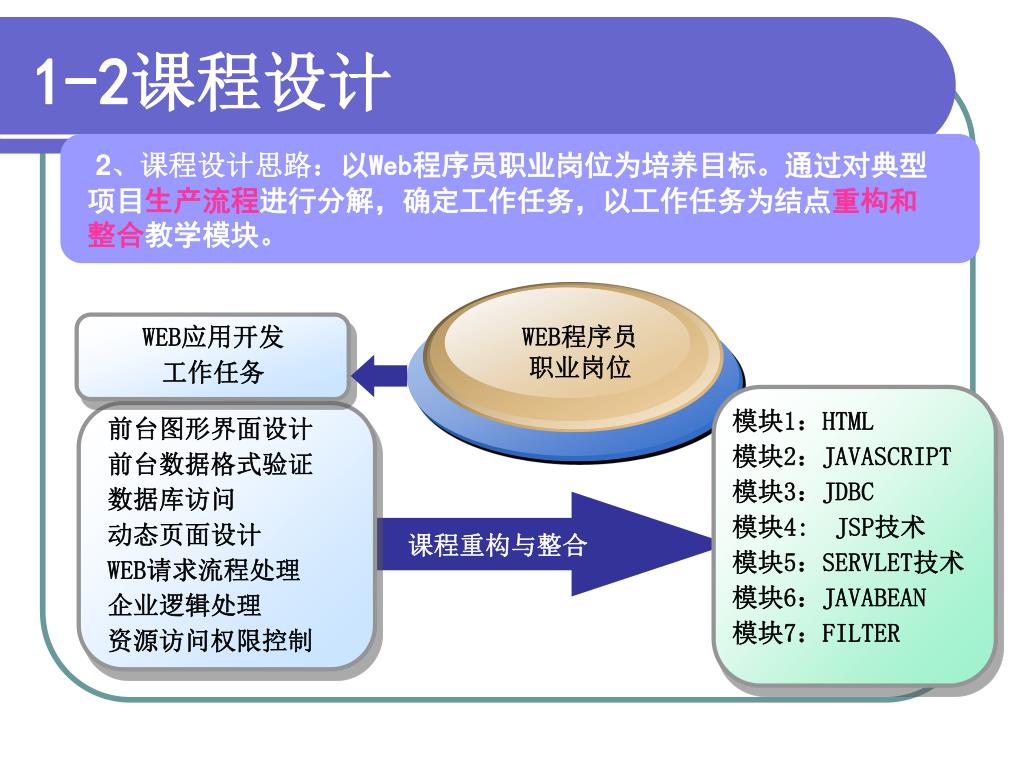 1-2课程设计

2、课程设计思路：以Web程序员职业岗位为培养目标。通过对典型项目生产流程进行分解，确定工作任务，以工作任务为结点重构和整合教学模块。

WEB应用开发
工作任务

WEB程序员
职业岗位

前台图形界面设计
前台数据格式验证
数据库访问
动态页面设计
WEB请求流程处理
企业逻辑处理
资源访问权限控制

课程重构与整合

模块1：HTML
模块2：JAVASCRIPT
模块3：JDBC
模块4： JSP技术
模块5：SERVLET技术
模块6：JAVABEAN
模块7：FILTER